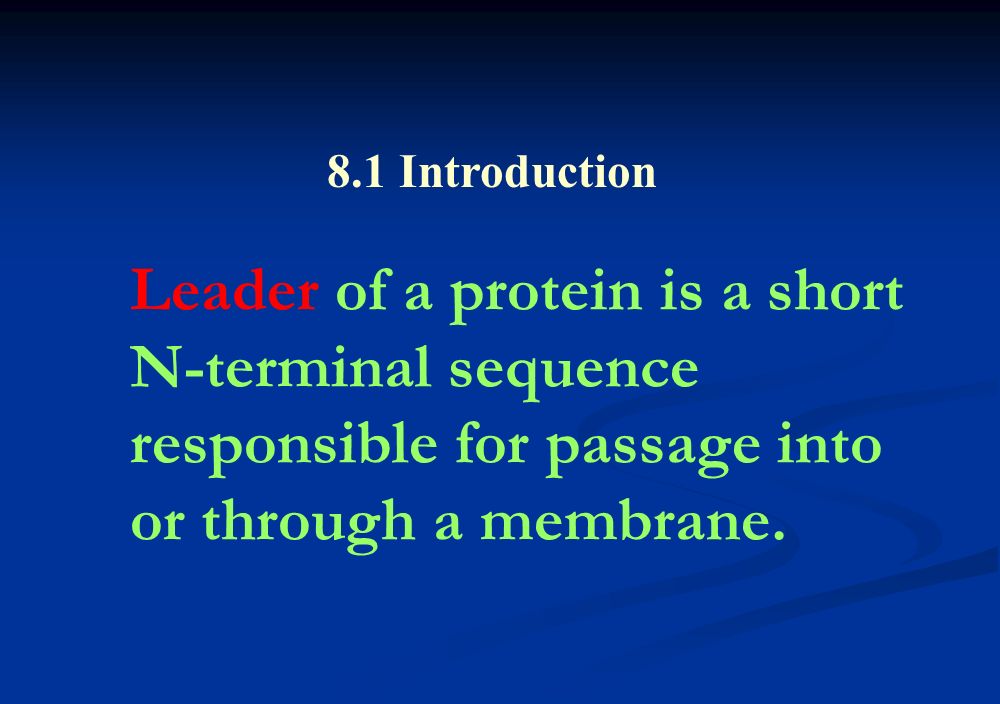 8.1 Introduction

Leader of a protein is a short N-terminal sequence responsible for passage into or through a membrane.